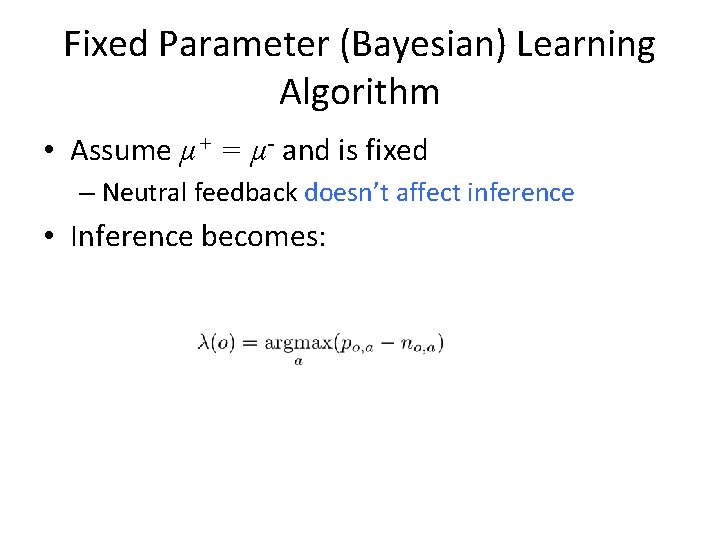 Fixed Parameter (Bayesian) Learning Algorithm

• Assume $\mu^+ = \mu^-$ and is fixed

– Neutral feedback doesn't affect inference

• Inference becomes:

$\lambda(o) = \underset{a}{\operatorname{argmax}}(p_{o,a} - n_{o,a})$